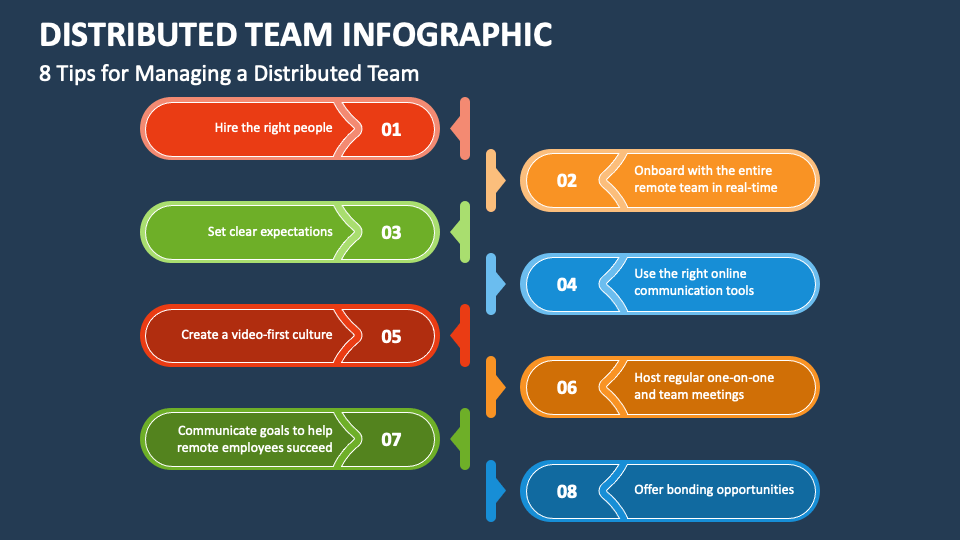 DISTRIBUTED TEAM INFOGRAPHIC

8 Tips for Managing a Distributed Team

Hire the right people 01

02 Onboard with the entire remote team in real-time

Set clear expectations 03

04 Use the right online communication tools

Create a video-first culture 05

06 Host regular one-on-one and team meetings

Communicate goals to help remote employees succeed 07

08 Offer bonding opportunities